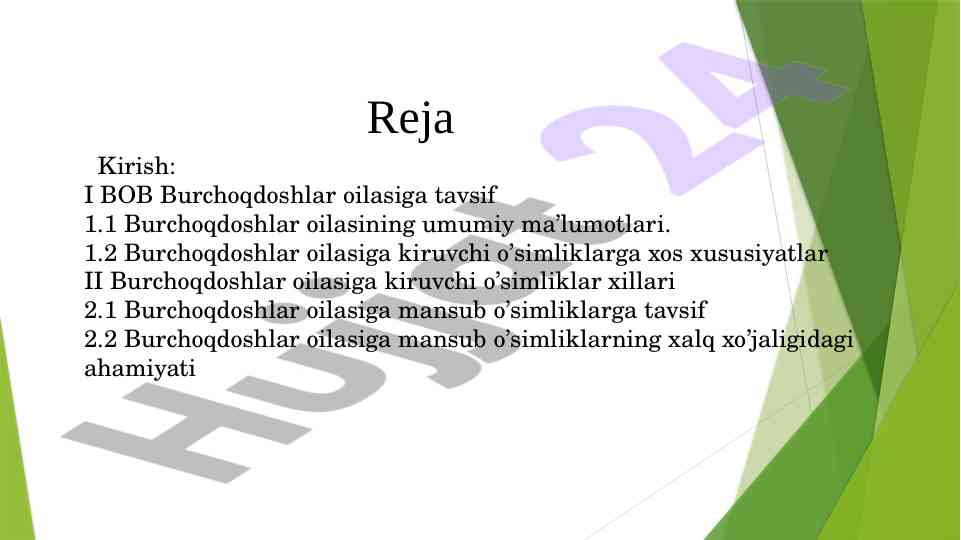 Reja

Kirish:
I BOB Burchoqdoshlar oilasiga tavsif
1.1 Burchoqdoshlar oilasining umumiy ma’lumotlari.
1.2 Burchoqdoshlar oilasiga kiruvchi o’simliklarga xos xususiyatlar
II Burchoqdoshlar oilasiga kiruvchi o’simliklar xillari
2.1 Burchoqdoshlar oilasiga mansub o’simliklarga tavsif
2.2 Burchoqdoshlar oilasiga mansub o’simliklarning xalq xo’jaligidagi ahamiyati

Hujjat 24